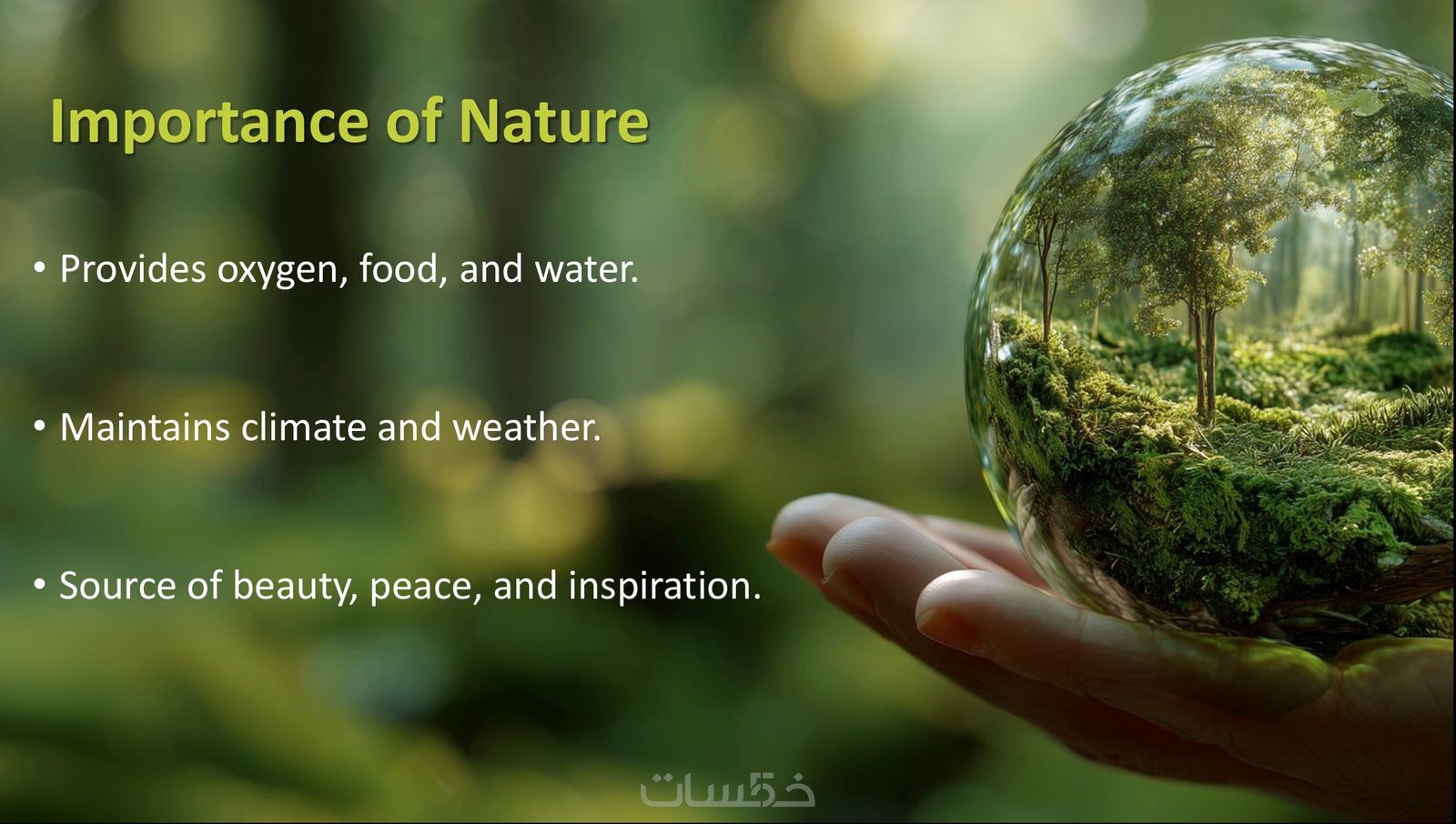 Importance of Nature

• Provides oxygen, food, and water.

• Maintains climate and weather.

• Source of beauty, peace, and inspiration.

خمسات